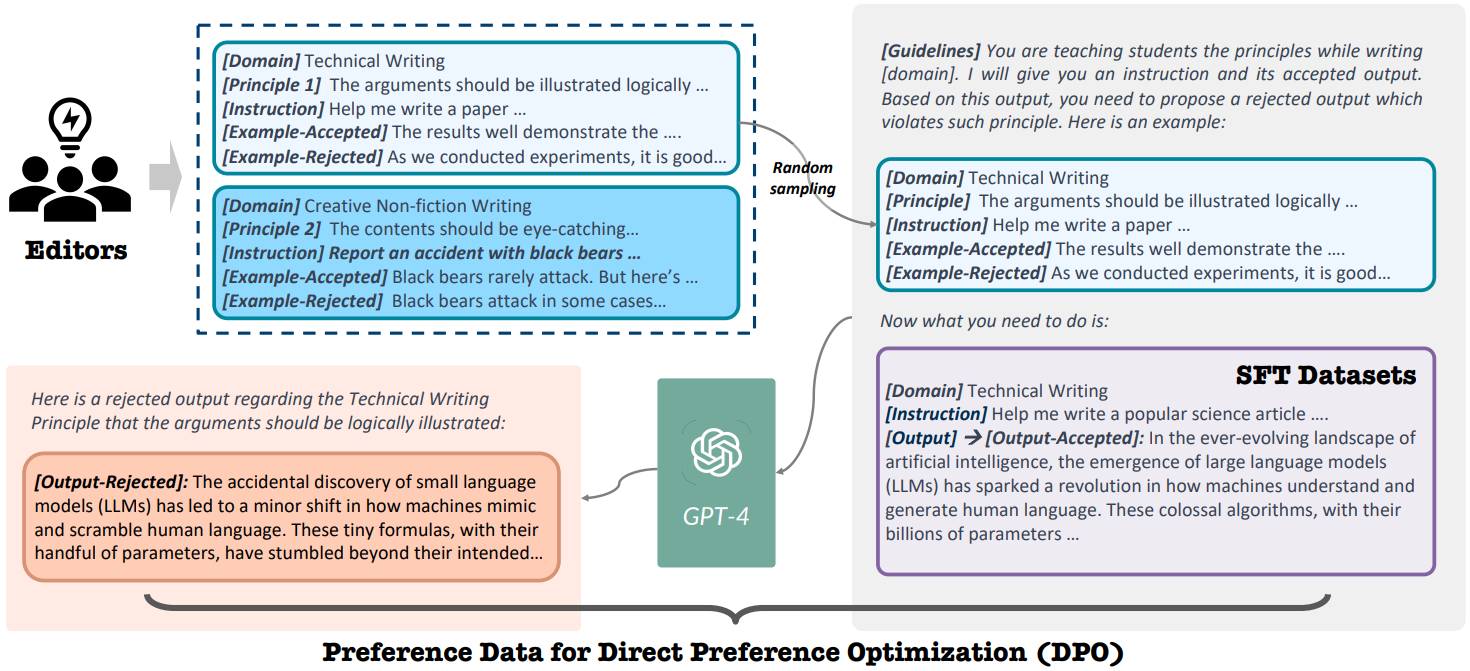 Editors

[Domain] Technical Writing
[Principle 1] The arguments should be illustrated logically …
[Instruction] Help me write a paper …
[Example-Accepted] The results well demonstrate the ….
[Example-Rejected] As we conducted experiments, it is good…

[Domain] Creative Non-fiction Writing
[Principle 2] The contents should be eye-catching…
[Instruction] Report an accident with black bears …
[Example-Accepted] Black bears rarely attack. But here's …
[Example-Rejected] Black bears attack in some cases…

Random sampling

[Guidelines] You are teaching students the principles while writing [domain]. I will give you an instruction and its accepted output. Based on this output, you need to propose a rejected output which violates such principle. Here is an example:

[Domain] Technical Writing
[Principle] The arguments should be illustrated logically …
[Instruction] Help me write a paper …
[Example-Accepted] The results well demonstrate the ….
[Example-Rejected] As we conducted experiments, it is good…

Now what you need to do is:

SFT Datasets
[Domain] Technical Writing
[Instruction] Help me write a popular science article ….
[Output] → [Output-Accepted]: In the ever-evolving landscape of artificial intelligence, the emergence of large language models (LLMs) has sparked a revolution in how machines understand and generate human language. These colossal algorithms, with their billions of parameters …

GPT-4

Here is a rejected output regarding the Technical Writing Principle that the arguments should be logically illustrated:

[Output-Rejected]: The accidental discovery of small language models (LLMs) has led to a minor shift in how machines mimic and scramble human language. These tiny formulas, with their handful of parameters, have stumbled beyond their intended…

Preference Data for Direct Preference Optimization (DPO)